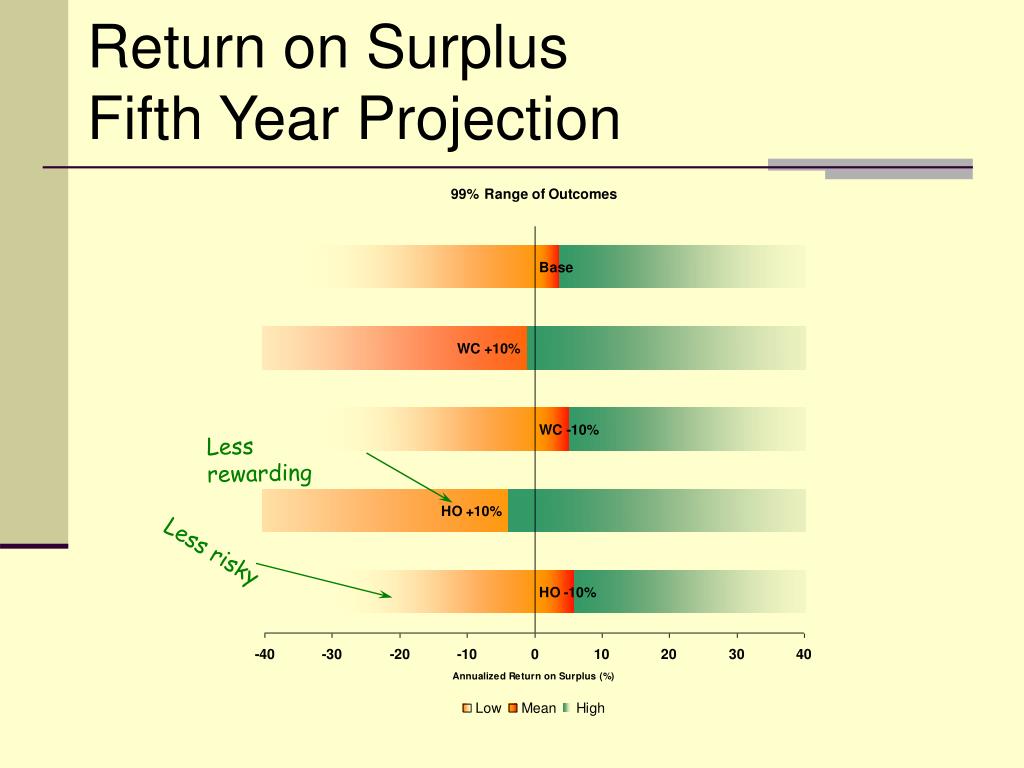 Return on Surplus
Fifth Year Projection

99% Range of Outcomes

Base

WC +10%

WC -10%

Less rewarding

HO +10%

Less risky

HO -10%

-40 -30 -20 -10 0 10 20 30 40

Annualized Return on Surplus (%)

Low Mean High